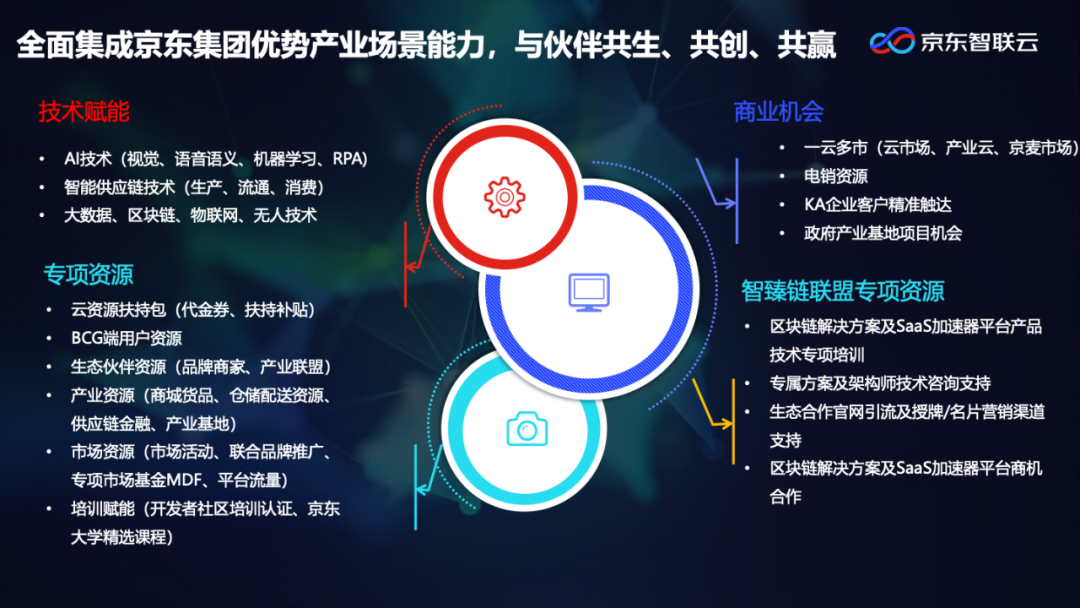 全面集成京东集团优势产业场景能力，与伙伴共生、共创、共赢

京东智联云

技术赋能

• AI技术（视觉、语音语义、机器学习、RPA）
• 智能供应链技术（生产、流通、消费）
• 大数据、区块链、物联网、无人技术

专项资源

• 云资源扶持包（代金券、扶持补贴）
• BCG端用户资源
• 生态伙伴资源（品牌商家、产业联盟）
• 产业资源（商城货品、仓储配送资源、供应链金融、产业基地）
• 市场资源（市场活动、联合品牌推广、专项市场基金MDF、平台流量）
• 培训赋能（开发者社区培训认证、京东大学精选课程）

商业机会

• 一云多市（云市场、产业云、京麦市场）
• 电销资源
• KA企业客户精准触达
• 政府产业基地项目机会

智臻链联盟专项资源

• 区块链解决方案及SaaS加速器平台产品技术专项培训
• 专属方案及架构师技术咨询支持
• 生态合作官网引流及授牌/名片营销渠道支持
• 区块链解决方案及SaaS加速器平台商机合作